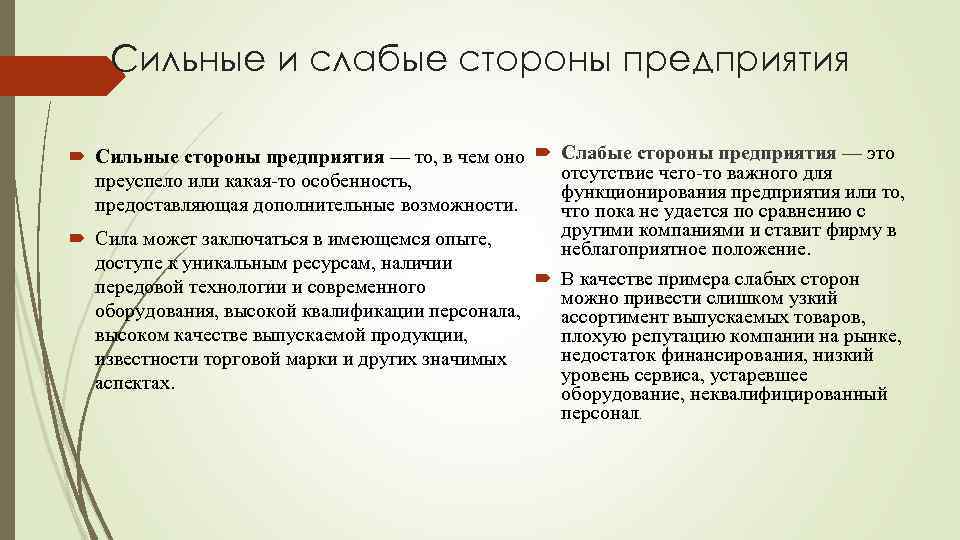 Сильные и слабые стороны предприятия

Сильные стороны предприятия — то, в чем оно преуспело или какая-то особенность, предоставляющая дополнительные возможности.

Сила может заключаться в имеющемся опыте, доступе к уникальным ресурсам, наличии передовой технологии и современного оборудования, высокой квалификации персонала, высоком качестве выпускаемой продукции, известности торговой марки и других значимых аспектах.

Слабые стороны предприятия — это отсутствие чего-то важного для функционирования предприятия или то, что пока не удается по сравнению с другими компаниями и ставит фирму в неблагоприятное положение.

В качестве примера слабых сторон можно привести слишком узкий ассортимент выпускаемых товаров, плохую репутацию компании на рынке, недостаток финансирования, низкий уровень сервиса, устаревшее оборудование, неквалифицированный персонал.